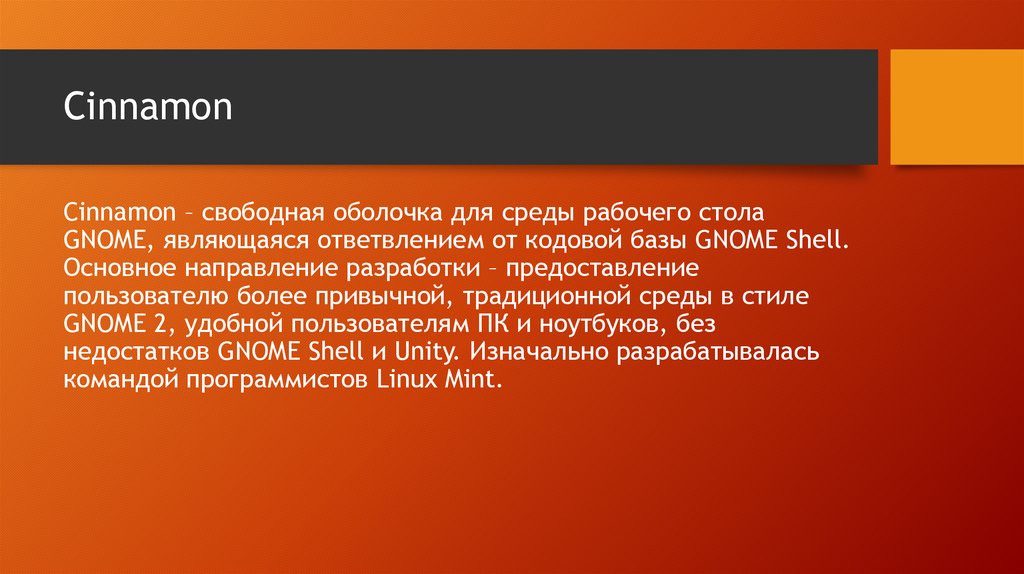 Cinnamon

Cinnamon – свободная оболочка для среды рабочего стола GNOME, являющаяся ответвлением от кодовой базы GNOME Shell. Основное направление разработки – предоставление пользователю более привычной, традиционной среды в стиле GNOME 2, удобной пользователям ПК и ноутбуков, без недостатков GNOME Shell и Unity. Изначально разрабатывалась командой программистов Linux Mint.